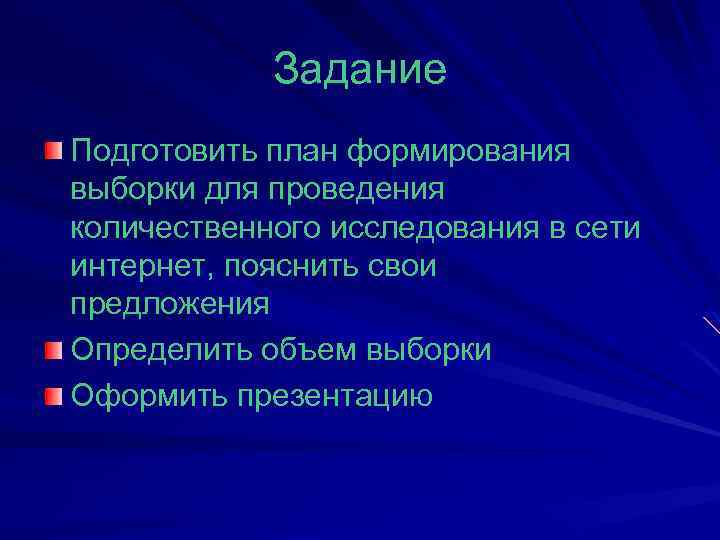 Задание

Подготовить план формирования выборки для проведения количественного исследования в сети интернет, пояснить свои предложения

Определить объем выборки

Оформить презентацию